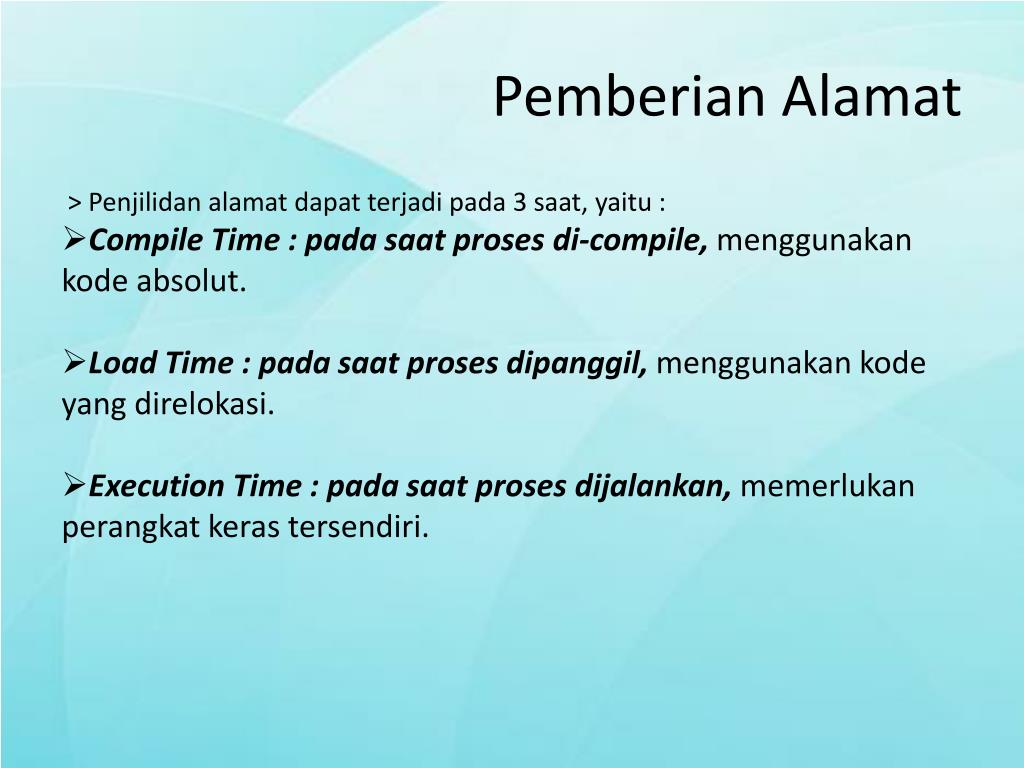 Pemberian Alamat

> Penjilidan alamat dapat terjadi pada 3 saat, yaitu :

➢Compile Time : pada saat proses di-compile, menggunakan kode absolut.

➢Load Time : pada saat proses dipanggil, menggunakan kode yang direlokasi.

➢Execution Time : pada saat proses dijalankan, memerlukan perangkat keras tersendiri.